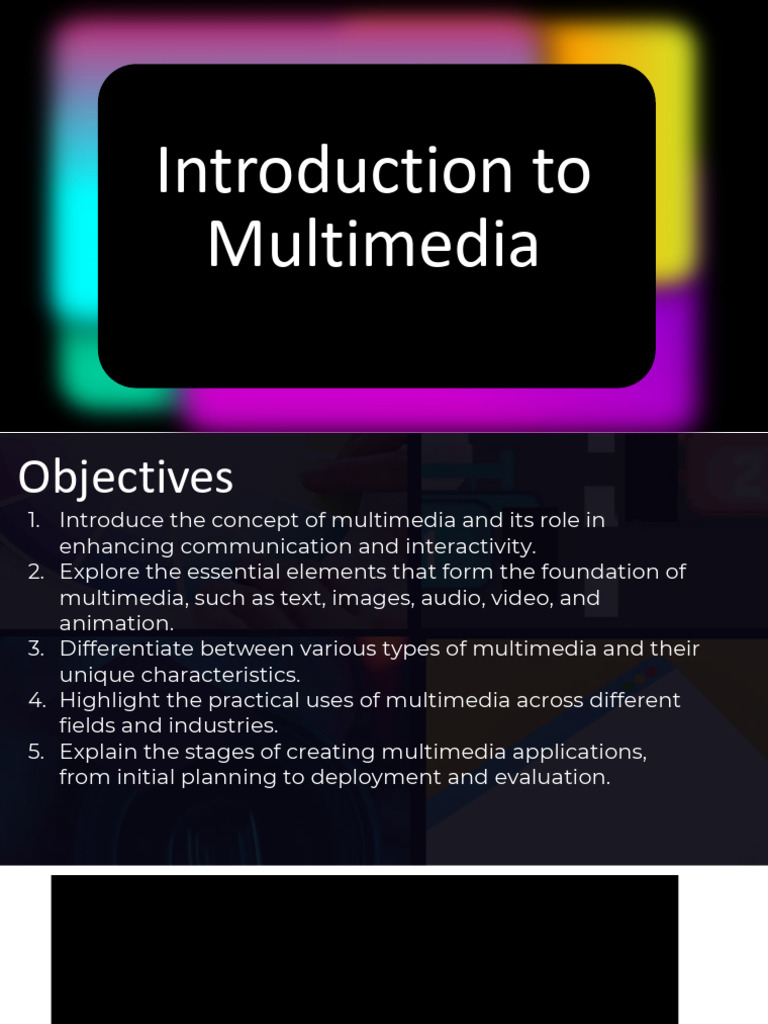 Introduction to Multimedia

Objectives

1. Introduce the concept of multimedia and its role in enhancing communication and interactivity.
2. Explore the essential elements that form the foundation of multimedia, such as text, images, audio, video, and animation.
3. Differentiate between various types of multimedia and their unique characteristics.
4. Highlight the practical uses of multimedia across different fields and industries.
5. Explain the stages of creating multimedia applications, from initial planning to deployment and evaluation.